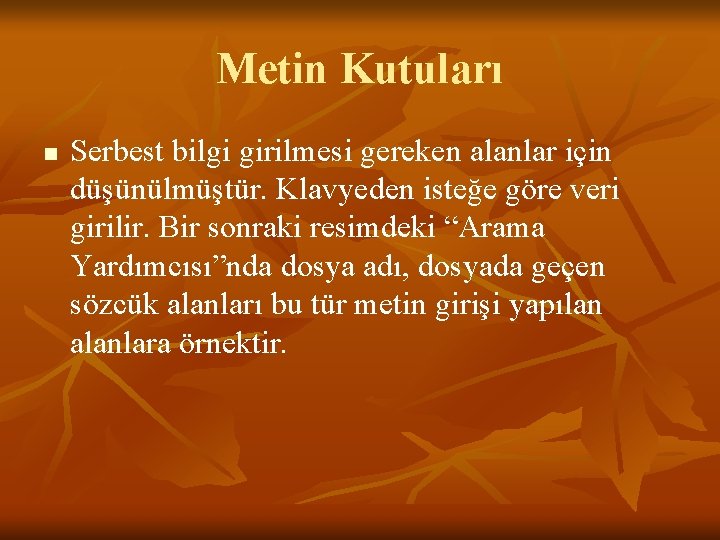 Metin Kutuları

Serbest bilgi girilmesi gereken alanlar için düşünülmüştür. Klavyeden isteğe göre veri girilir. Bir sonraki resimdeki “Arama Yardımcısı”nda dosya adı, dosyada geçen sözcük alanları bu tür metin girişi yapılan alanlara örnektir.